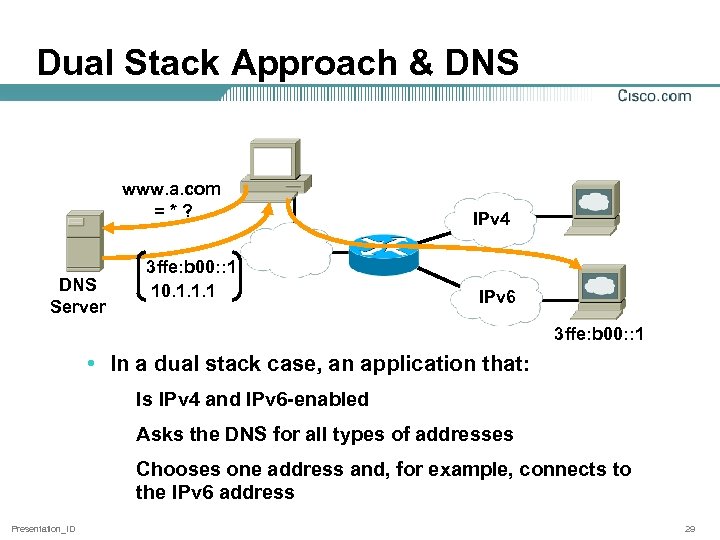 Dual Stack Approach & DNS

Cisco.com

www.a.com = * ?

DNS Server

3ffe:b00::1
10.1.1.1

IPv4

IPv6

3ffe:b00::1

• In a dual stack case, an application that:

Is IPv4 and IPv6-enabled

Asks the DNS for all types of addresses

Chooses one address and, for example, connects to the IPv6 address

Presentation_ID

29